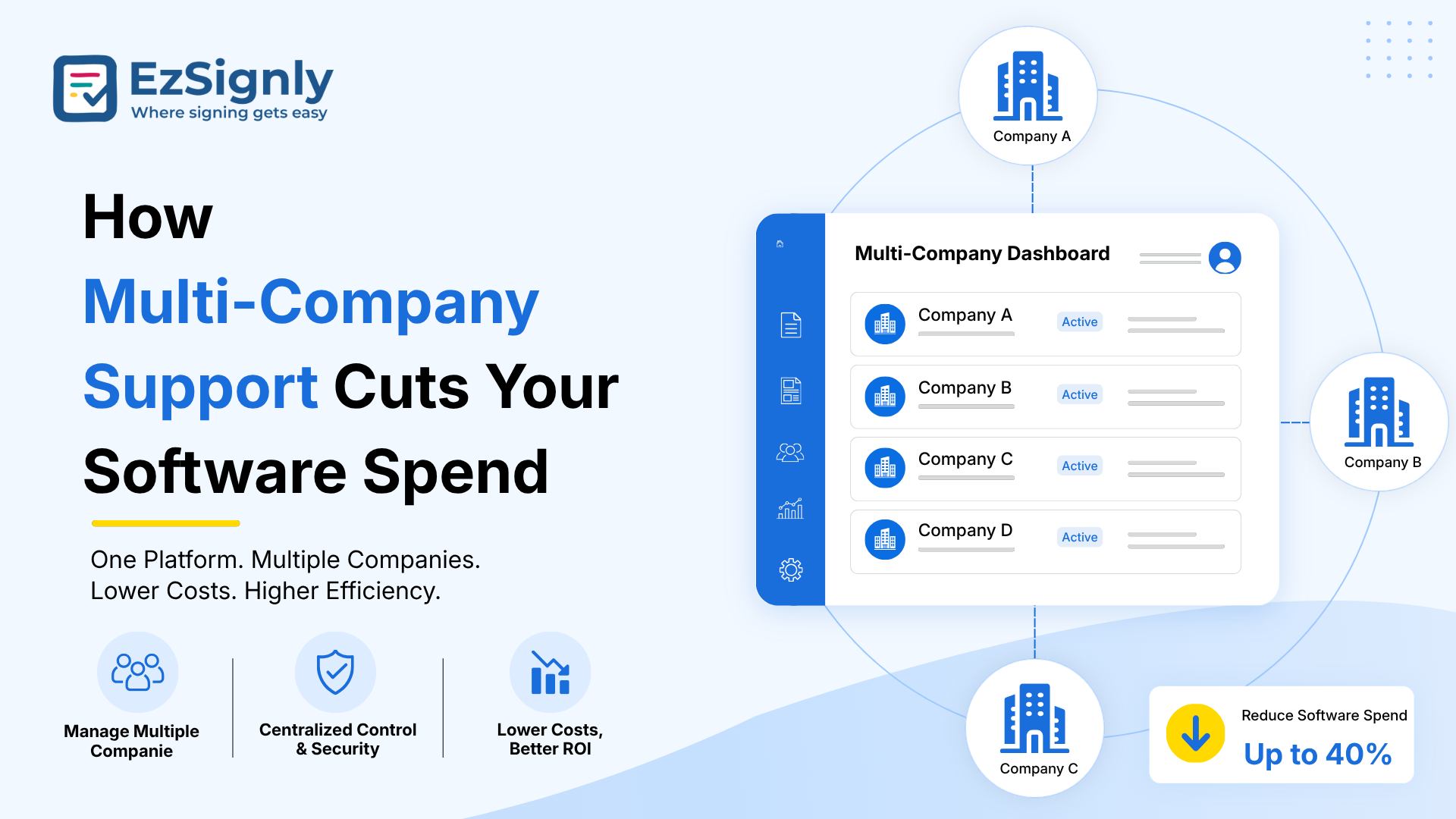 EzSignly
Where signing gets easy

How Multi-Company Support Cuts Your Software Spend

One Platform. Multiple Companies.
Lower Costs. Higher Efficiency.

Manage Multiple Companie

Centralized Control & Security

Lower Costs, Better ROI

Company A

Multi-Company Dashboard

Company A Active

Company B Active

Company C Active

Company D Active

Company B

Company C

Reduce Software Spend
Up to 40%